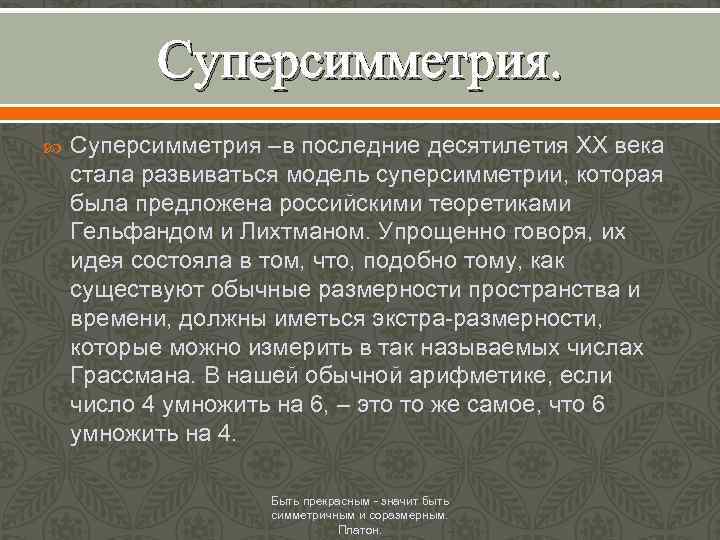 Суперсимметрия.

Суперсимметрия –в последние десятилетия XX века стала развиваться модель суперсимметрии, которая была предложена российскими теоретиками Гельфандом и Лихтманом. Упрощенно говоря, их идея состояла в том, что, подобно тому, как существуют обычные размерности пространства и времени, должны иметься экстра-размерности, которые можно измерить в так называемых числах Грассмана. В нашей обычной арифметике, если число 4 умножить на 6, – это то же самое, что 6 умножить на 4.

Быть прекрасным - значит быть симметричным и соразмерным. Платон.